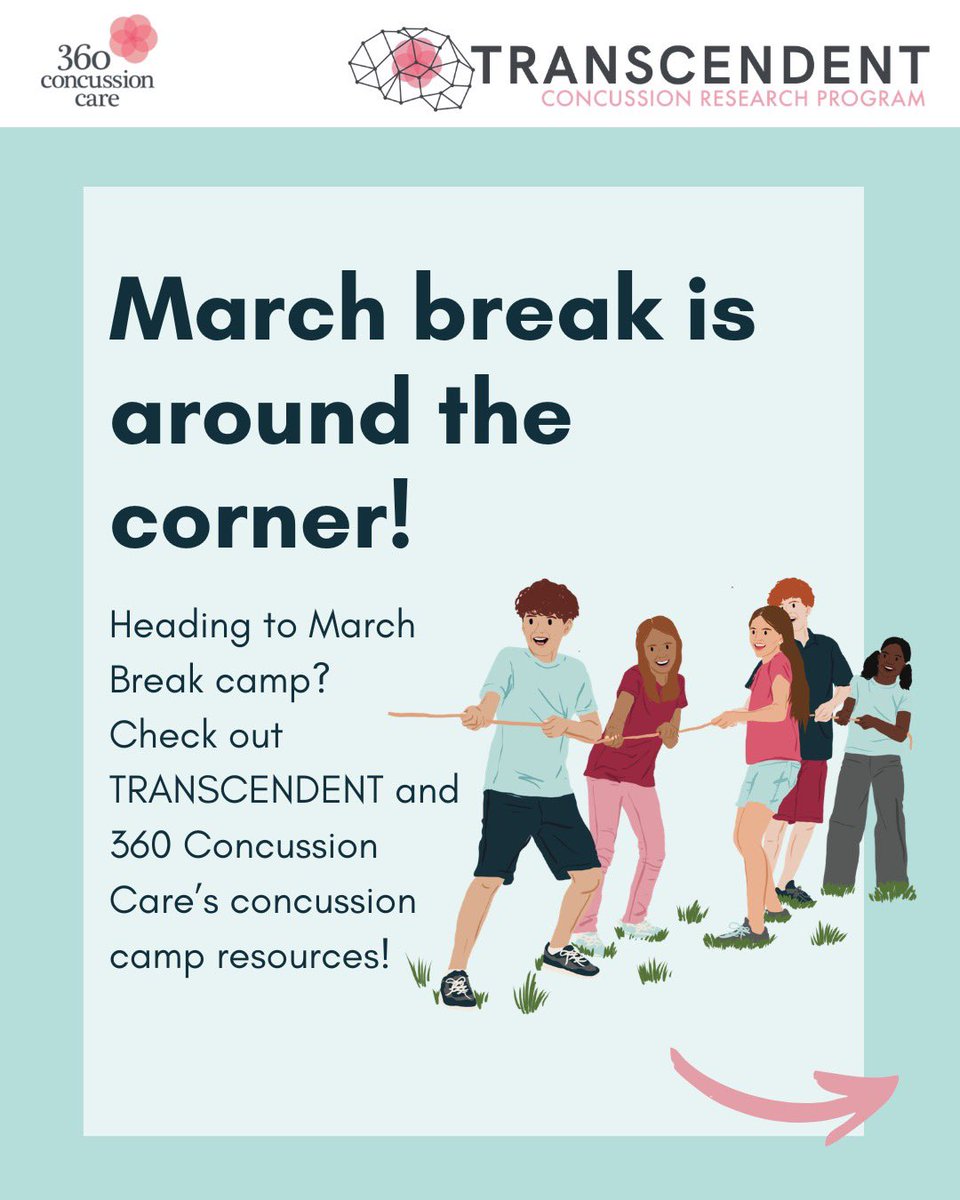 360 concussion care

TRANSCENDENT
CONCUSSION RESEARCH PROGRAM

March break is around the corner!

Heading to March Break camp? Check out TRANSCENDENT and 360 Concussion Care's concussion camp resources!